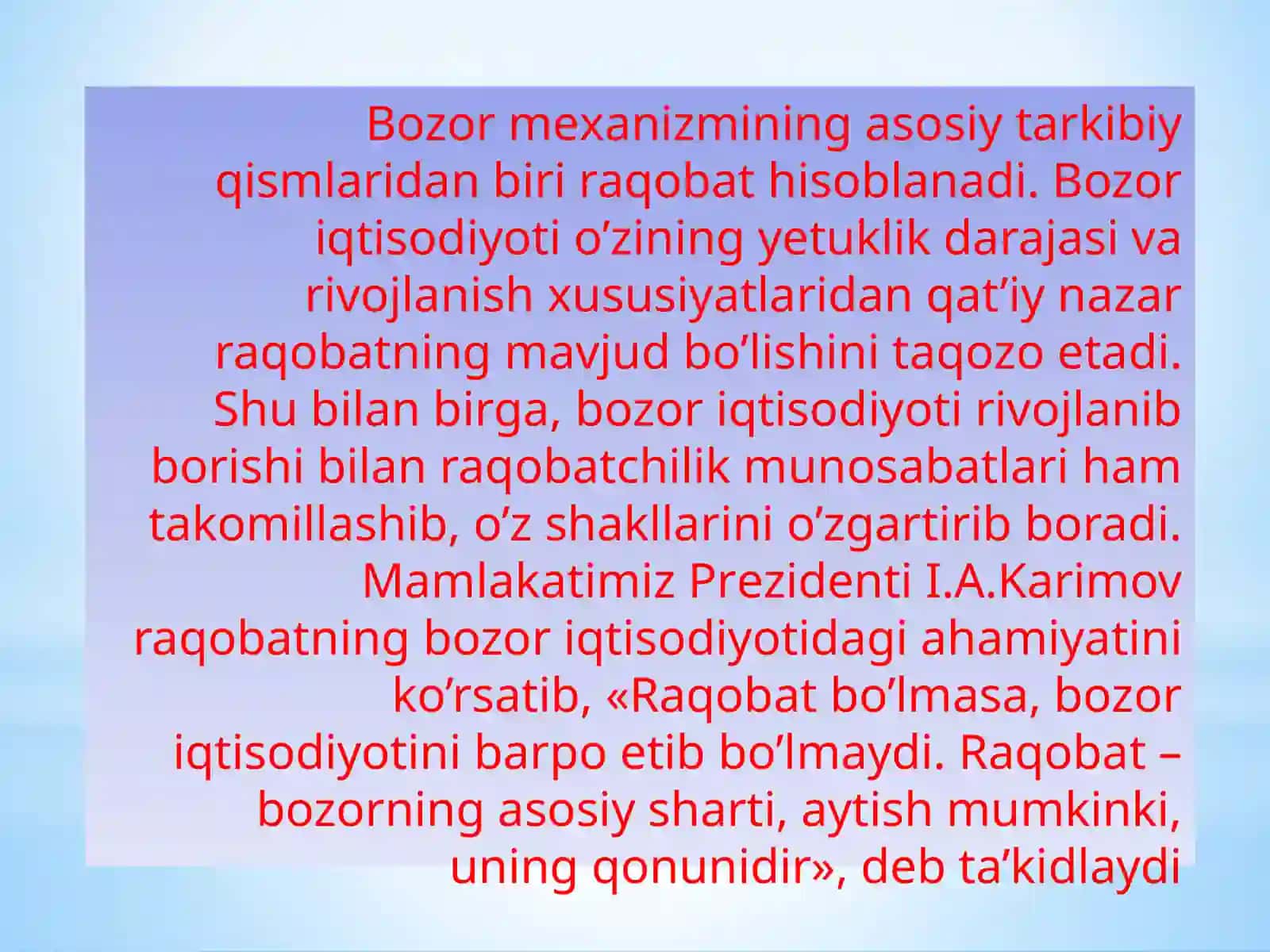 Bozor mexanizmining asosiy tarkibiy qismlaridan biri raqobat hisoblanadi. Bozor iqtisodiyoti o’zining yetuklik darajasi va rivojlanish xususiyatlaridan qat’iy nazar raqobatning mavjud bo’lishini taqozo etadi. Shu bilan birga, bozor iqtisodiyoti rivojlanib borishi bilan raqobatchilik munosabatlari ham takomillashib, o’z shakllarini o’zgartirib boradi. Mamlakatimiz Prezidenti I.A.Karimov raqobatning bozor iqtisodiyotidagi ahamiyatini ko’rsatib, «Raqobat bo’lmasa, bozor iqtisodiyotini barpo etib bo’lmaydi. Raqobat – bozorning asosiy sharti, aytish mumkinki, uning qonunidir», deb ta’kidlaydi